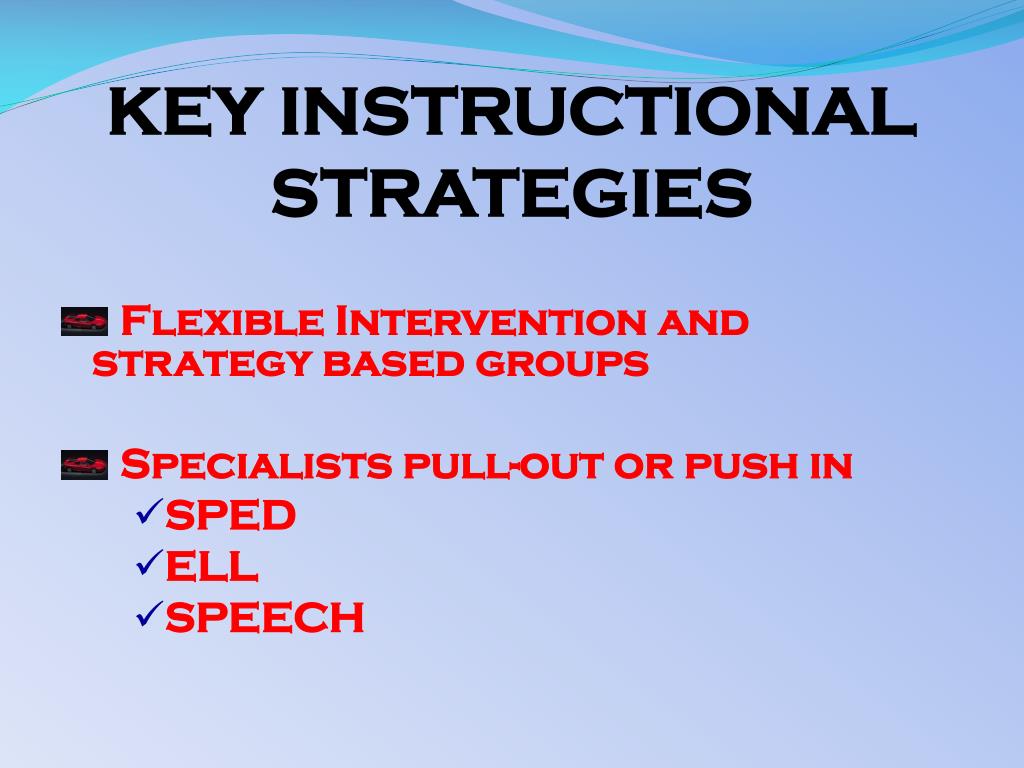 KEY INSTRUCTIONAL STRATEGIES

Flexible Intervention and strategy based groups

Specialists pull-out or push in
✓SPED
✓ELL
✓SPEECH